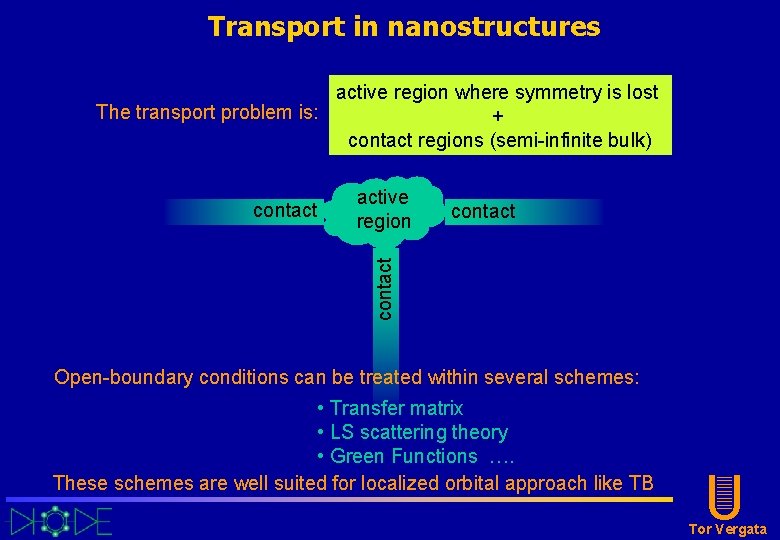 Transport in nanostructures

The transport problem is:

active region where symmetry is lost
+
contact regions (semi-infinite bulk)

contact

active region

contact

contact

Open-boundary conditions can be treated within several schemes:

• Transfer matrix
• LS scattering theory
• Green Functions ….

These schemes are well suited for localized orbital approach like TB

Tor Vergata